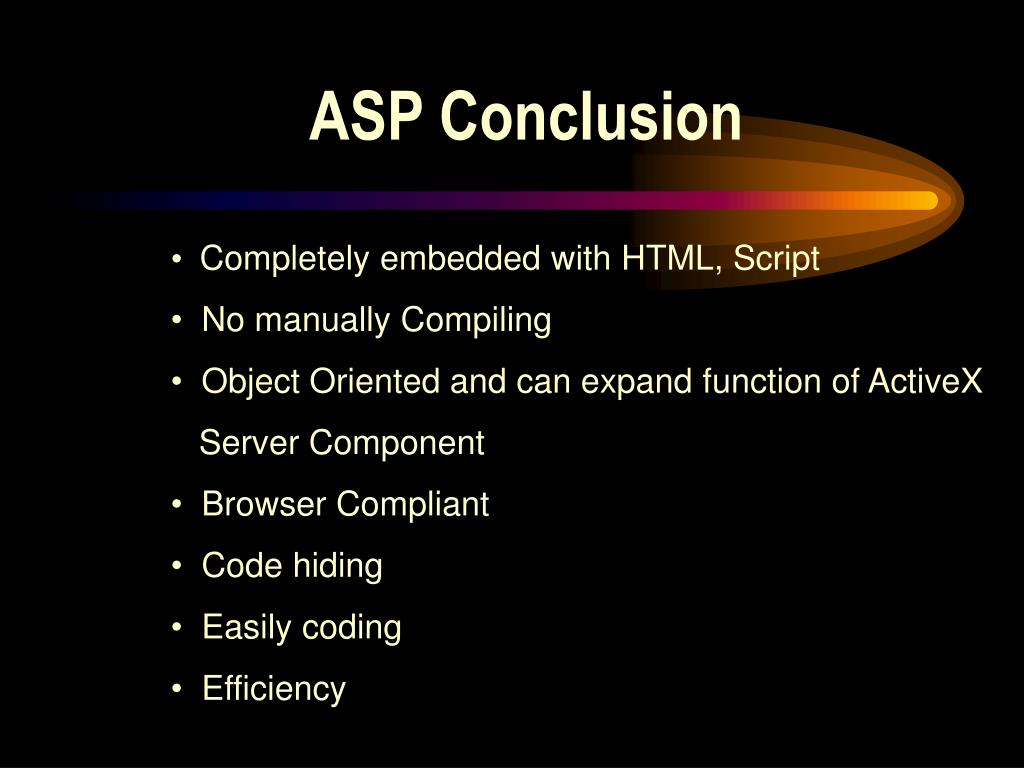 ASP Conclusion

• Completely embedded with HTML, Script
• No manually Compiling
• Object Oriented and can expand function of ActiveX Server Component
• Browser Compliant
• Code hiding
• Easily coding
• Efficiency